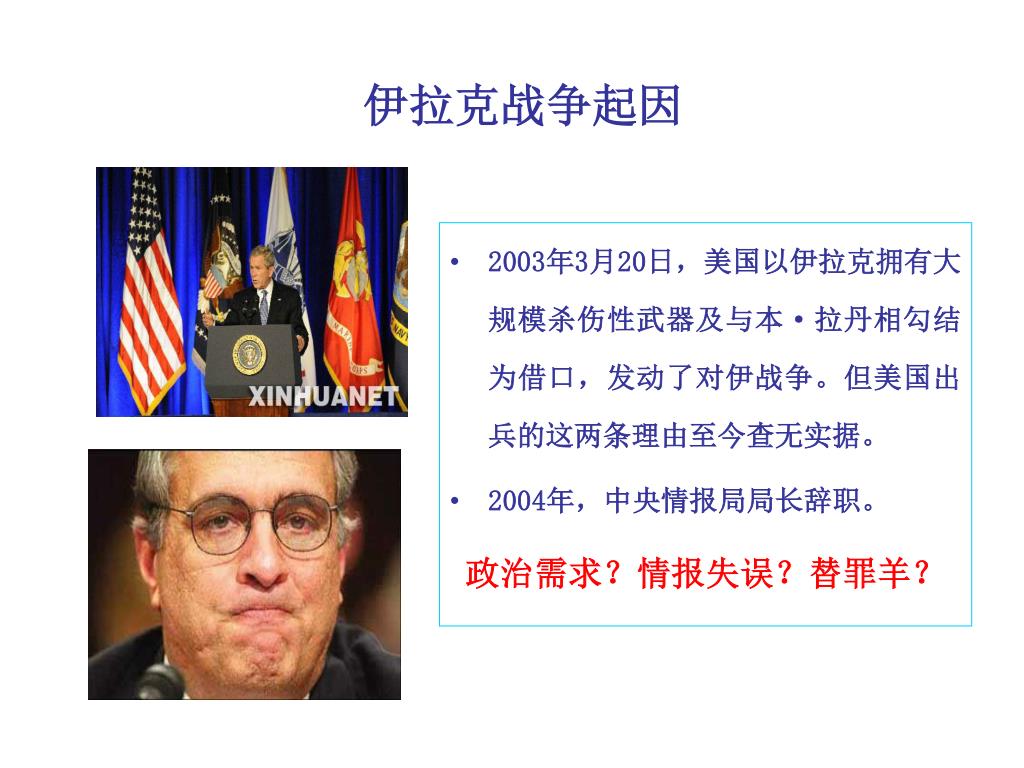 伊拉克战争起因

XINHUANET

• 2003年3月20日，美国以伊拉克拥有大规模杀伤性武器及与本·拉丹相勾结为借口，发动了对伊战争。但美国出兵的这两条理由至今查无实据。

• 2004年，中央情报局局长辞职。

政治需求？情报失误？替罪羊？